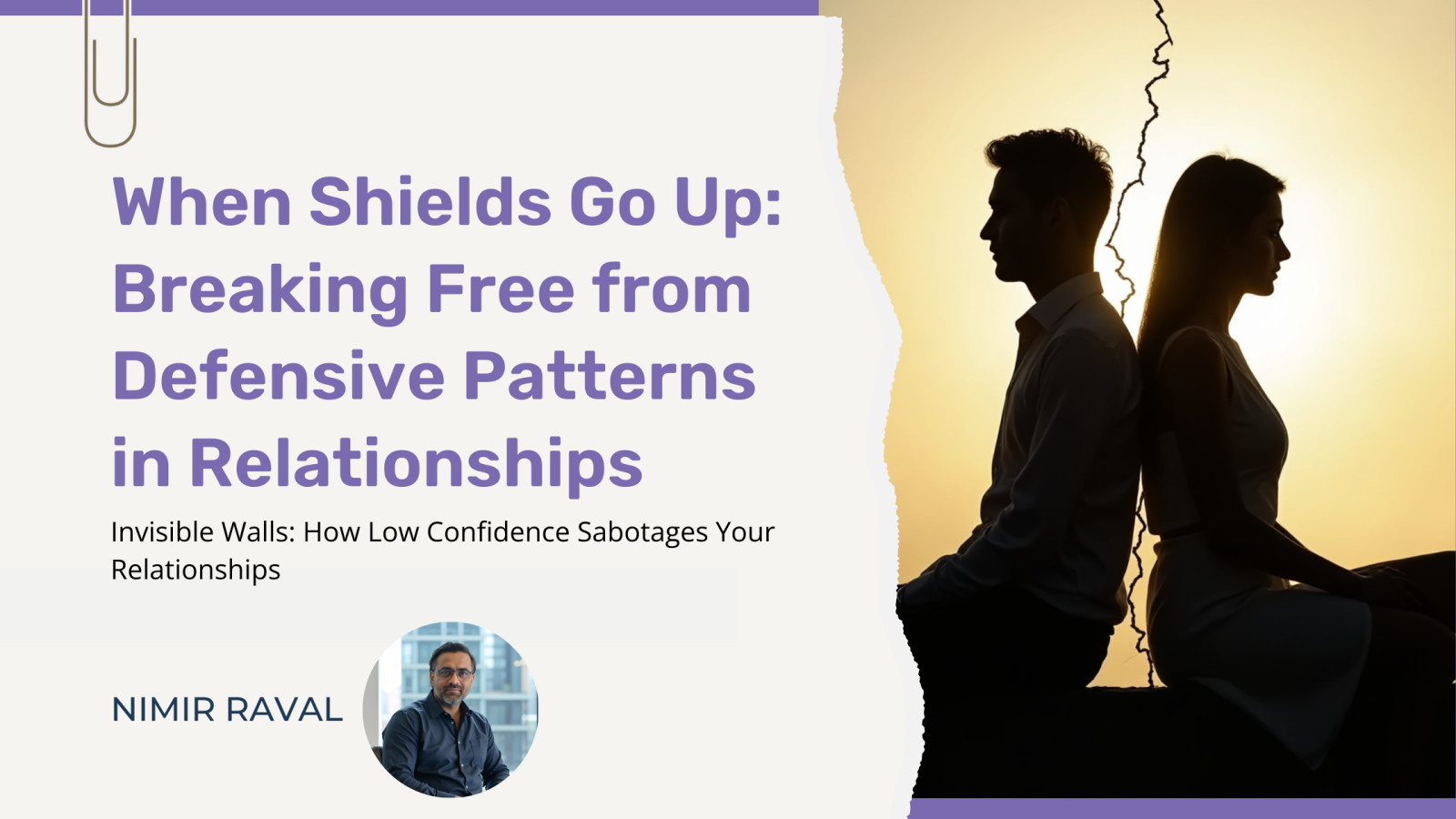 When Shields Go Up: Breaking Free from Defensive Patterns in Relationships

Invisible Walls: How Low Confidence Sabotages Your Relationships

NIMIR RAVAL